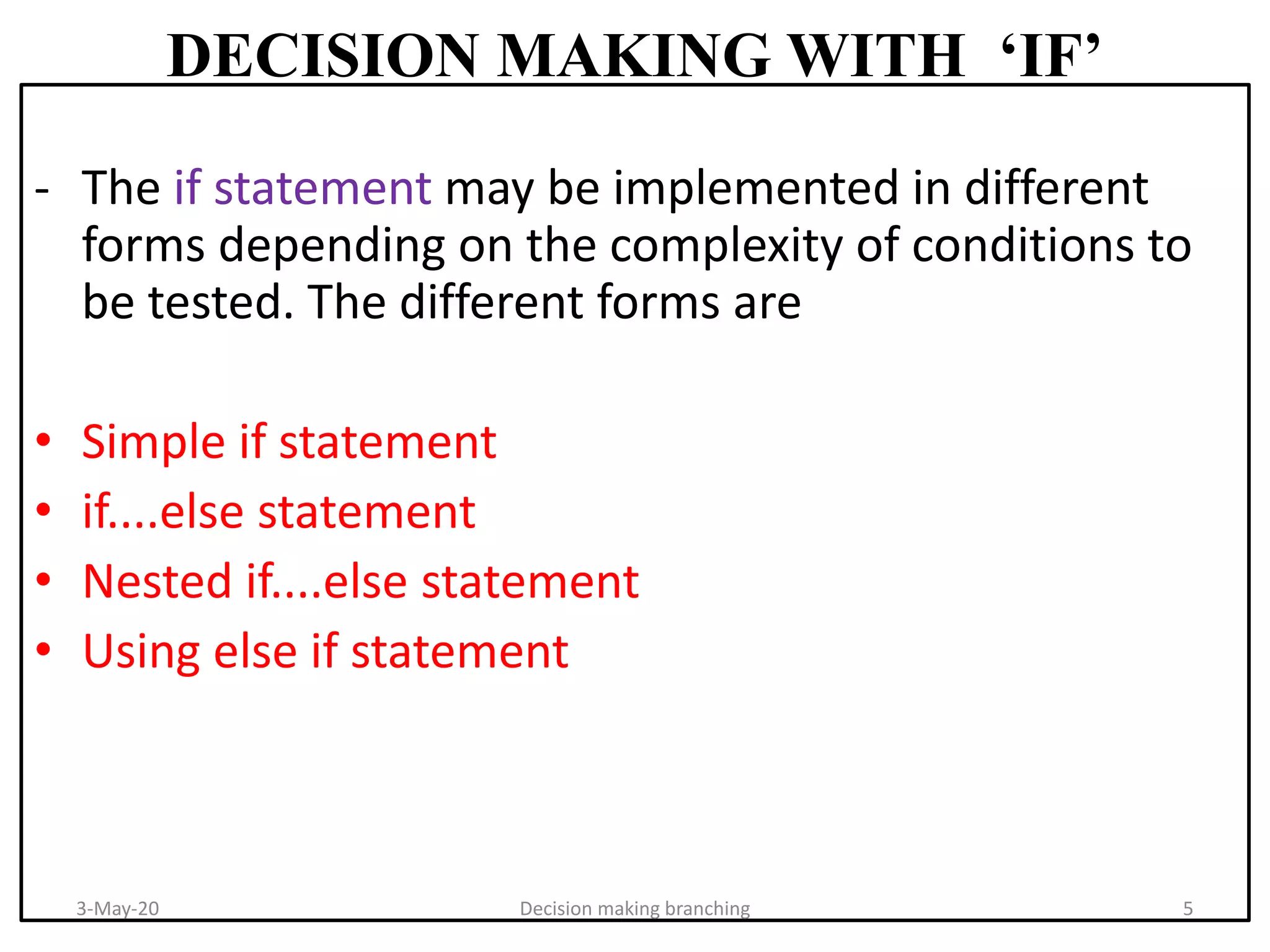 DECISION MAKING WITH ‘IF’

- The if statement may be implemented in different forms depending on the complexity of conditions to be tested. The different forms are

• Simple if statement
• if....else statement
• Nested if....else statement
• Using else if statement

3-May-20 Decision making branching 5